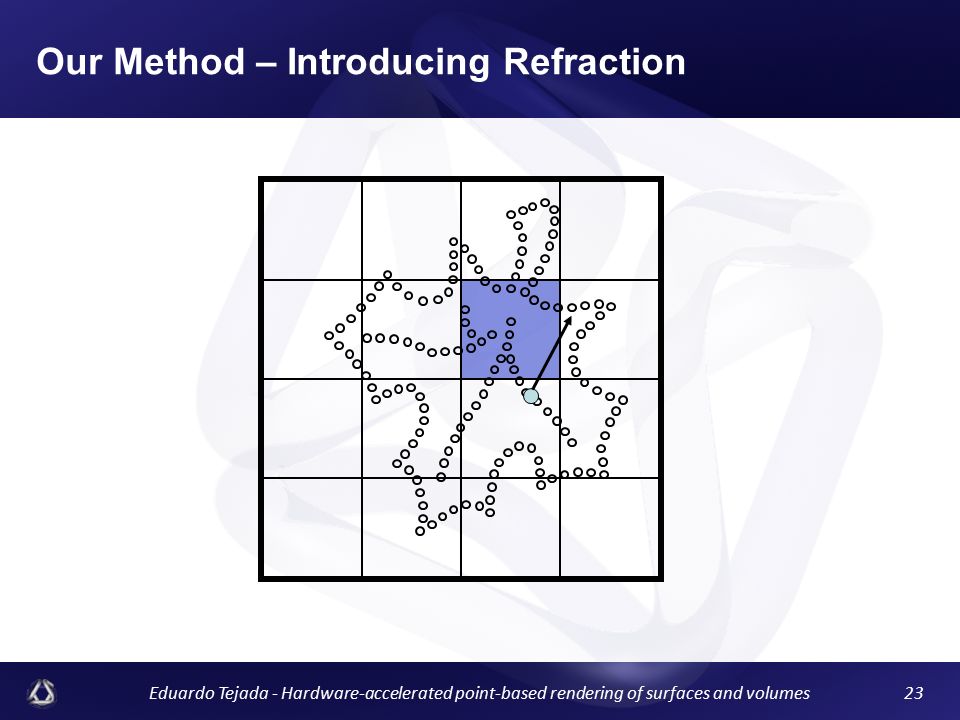 Our Method – Introducing Refraction

Eduardo Tejada - Hardware-accelerated point-based rendering of surfaces and volumes

23